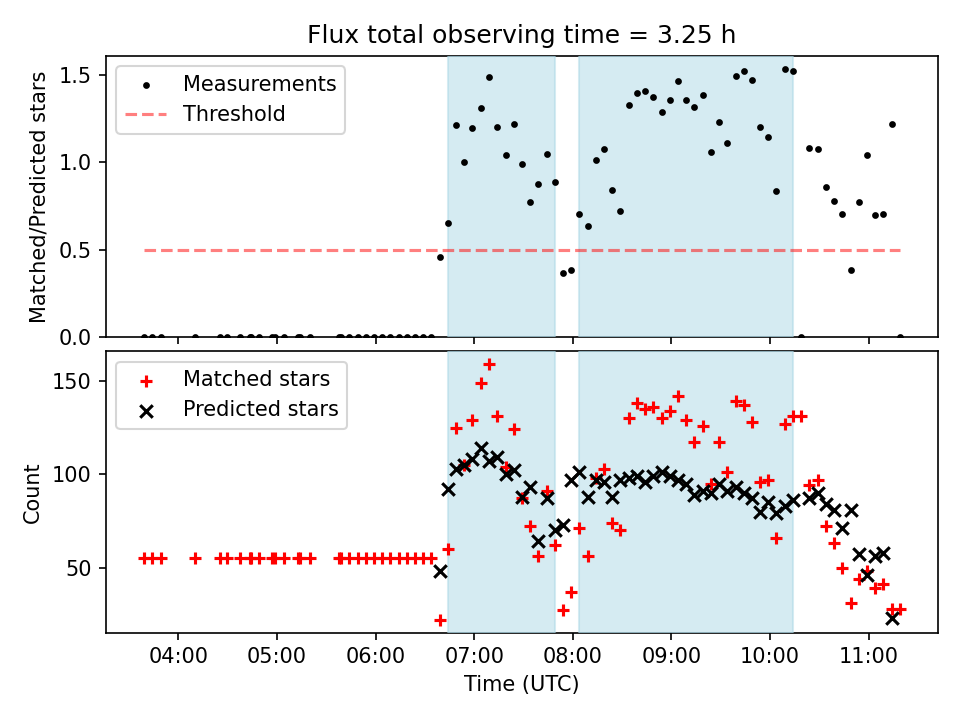 Flux total observing time = 3.25 h

Measurements
Threshold

Matched/Predicted stars

1.5
1.0
0.5
0.0

Matched stars
Predicted stars

Count

150
100
50

04:00
05:00
06:00
07:00
08:00
09:00
10:00
11:00

Time (UTC)